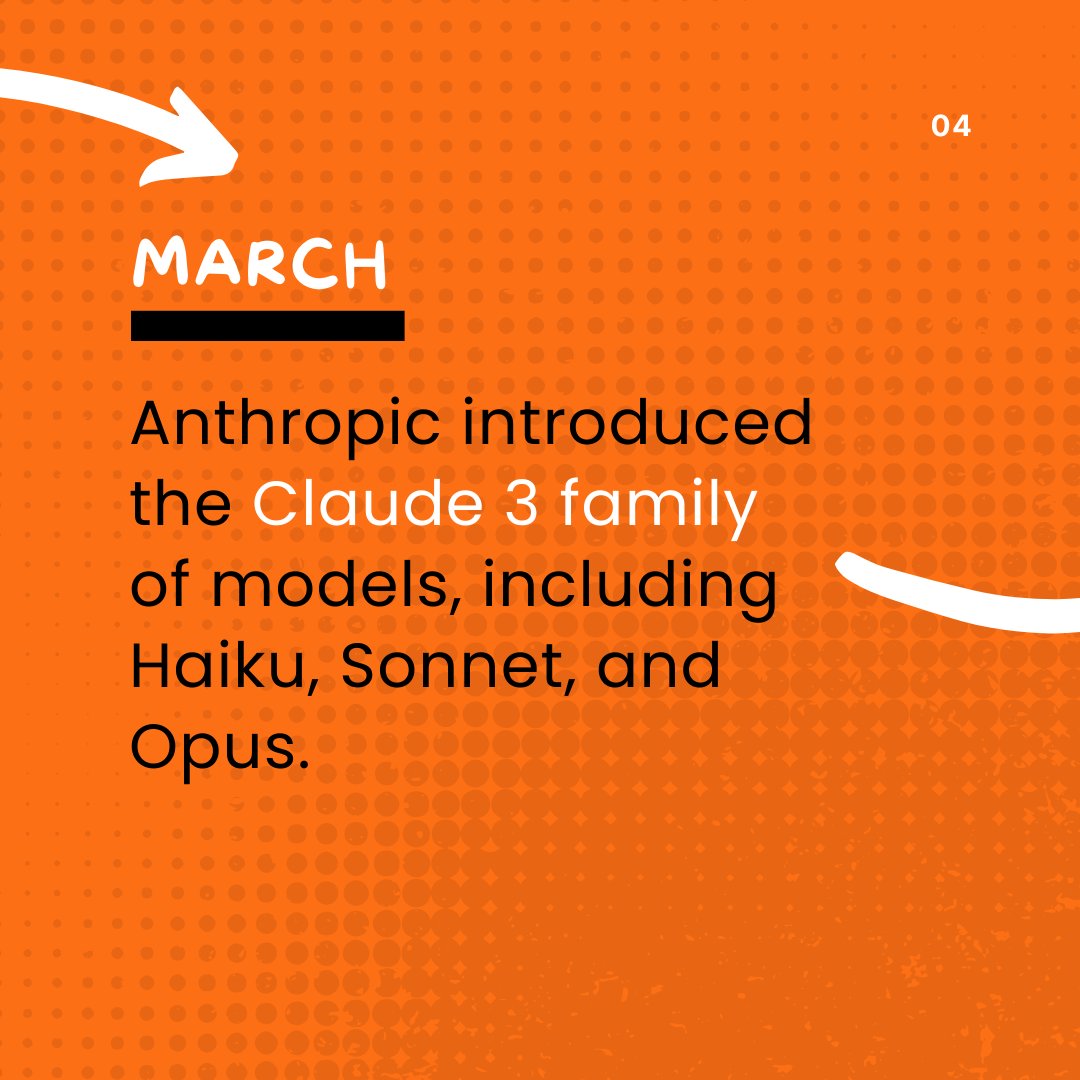 04

MARCH

Anthropic introduced the Claude 3 family of models, including Haiku, Sonnet, and Opus.